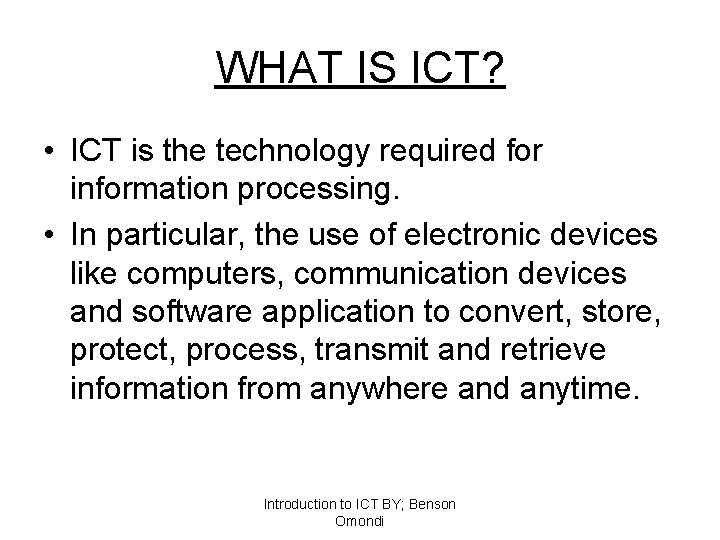 WHAT IS ICT?

• ICT is the technology required for information processing.

• In particular, the use of electronic devices like computers, communication devices and software application to convert, store, protect, process, transmit and retrieve information from anywhere and anytime.

Introduction to ICT BY; Benson Omondi